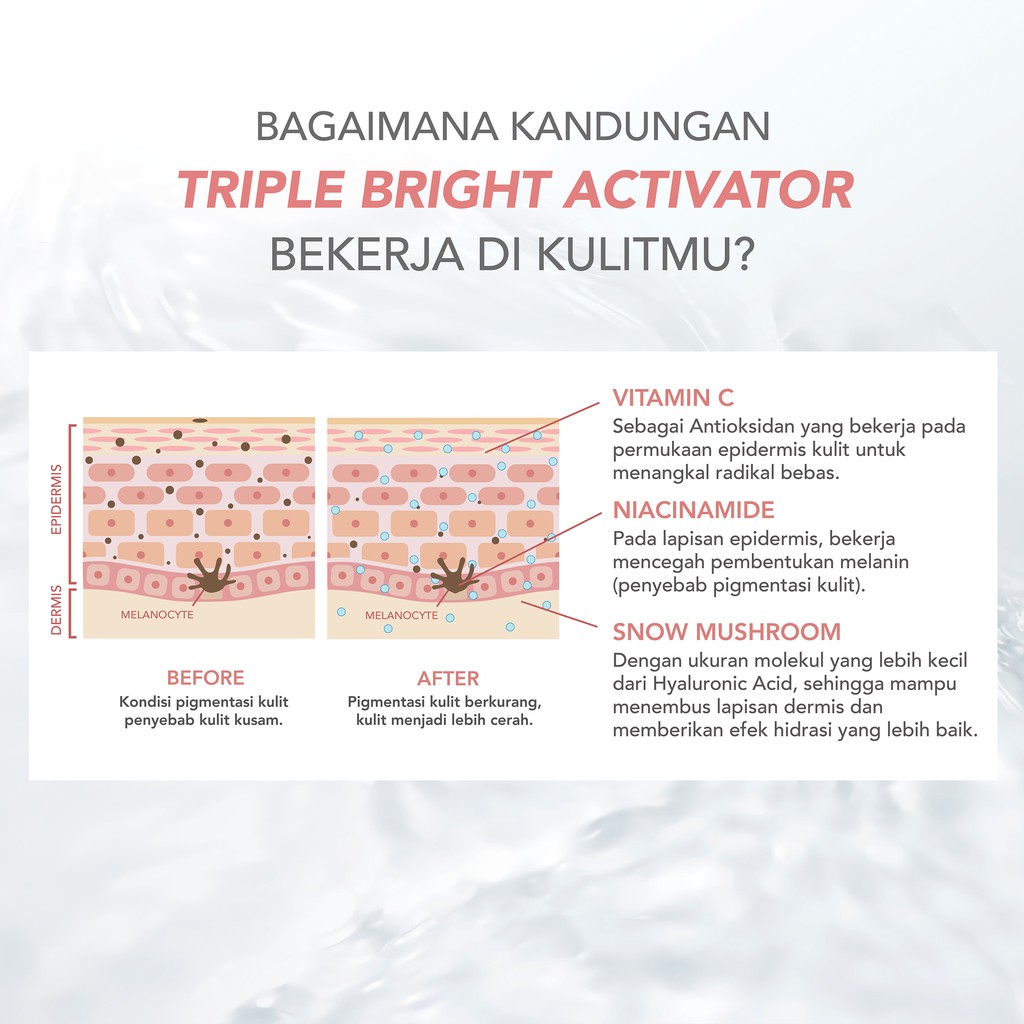 BAGAIMANA KANDUNGAN
TRIPLE BRIGHT ACTIVATOR
BEKERJA DI KULITMU?

EPIDERMIS

DERMIS

MELANOCYTE

MELANOCYTE

BEFORE
Kondisi pigmentasi kulit penyebab kulit kusam.

AFTER
Pigmentasi kulit berkurang, kulit menjadi lebih cerah.

VITAMIN C
Sebagai Antioksidan yang bekerja pada permukaan epidermis kulit untuk menangkal radikal bebas.

NIACINAMIDE
Pada lapisan epidermis, bekerja mencegah pembentukan melanin (penyebab pigmentasi kulit).

SNOW MUSHROOM
Dengan ukuran molekul yang lebih kecil dari Hyaluronic Acid, sehingga mampu menembus lapisan dermis dan memberikan efek hidrasi yang lebih baik.